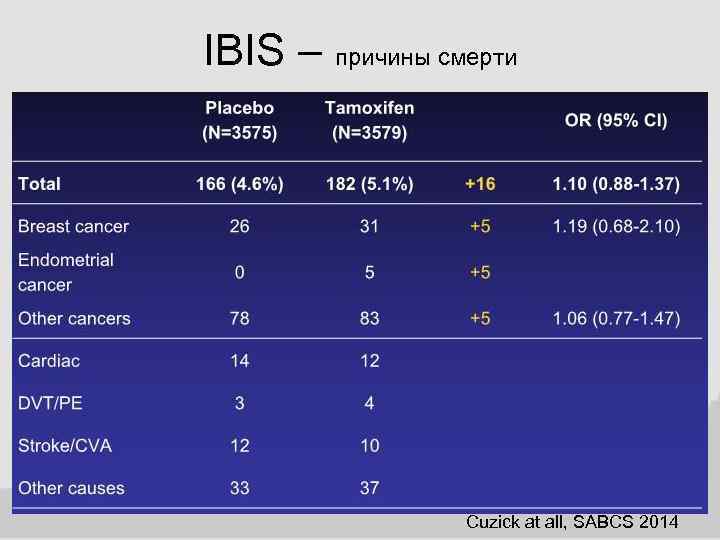 IBIS – причины смерти

| | Placebo (N=3575) | Tamoxifen (N=3579) | | OR (95% CI) |
|---|---|---|---|---|
| Total | 166 (4.6%) | 182 (5.1%) | +16 | 1.10 (0.88-1.37) |
| Breast cancer | 26 | 31 | +5 | 1.19 (0.68-2.10) |
| Endometrial cancer | 0 | 5 | +5 | |
| Other cancers | 78 | 83 | +5 | 1.06 (0.77-1.47) |
| Cardiac | 14 | 12 | | |
| DVT/PE | 3 | 4 | | |
| Stroke/CVA | 12 | 10 | | |
| Other causes | 33 | 37 | | |

Cuzick at all, SABCS 2014